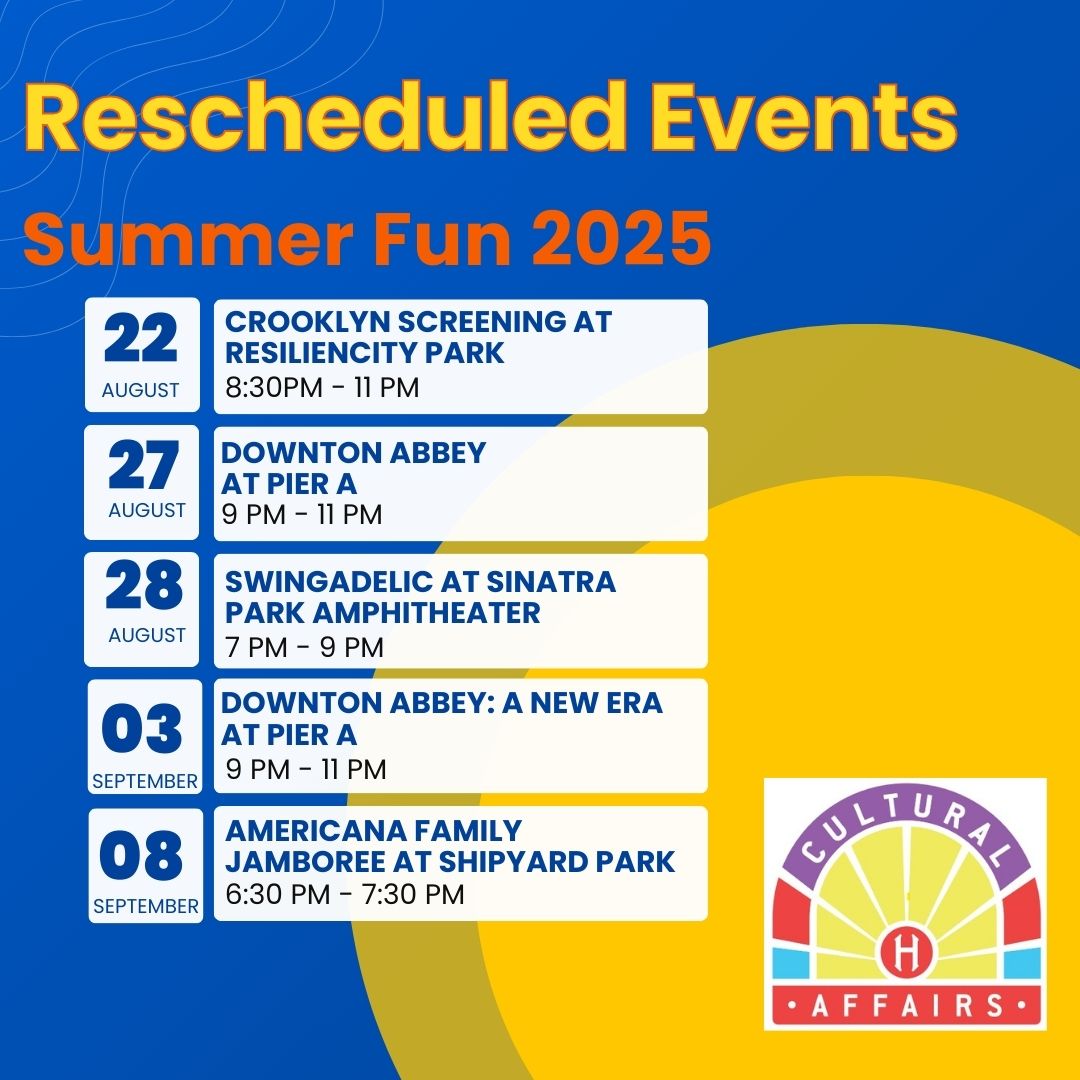 Rescheduled Events

Summer Fun 2025

22
AUGUST

CROOKLYN SCREENING AT RESILIENCITY PARK
8:30PM - 11 PM

27
AUGUST

DOWNTON ABBEY AT PIER A
9 PM - 11 PM

28
AUGUST

SWINGADELIC AT SINATRA PARK AMPHITHEATER
7 PM - 9 PM

03
SEPTEMBER

DOWNTON ABBEY: A NEW ERA AT PIER A
9 PM - 11 PM

08
SEPTEMBER

AMERICANA FAMILY JAMBOREE AT SHIPYARD PARK
6:30 PM - 7:30 PM

CULTURAL
H
• AFFAIRS •